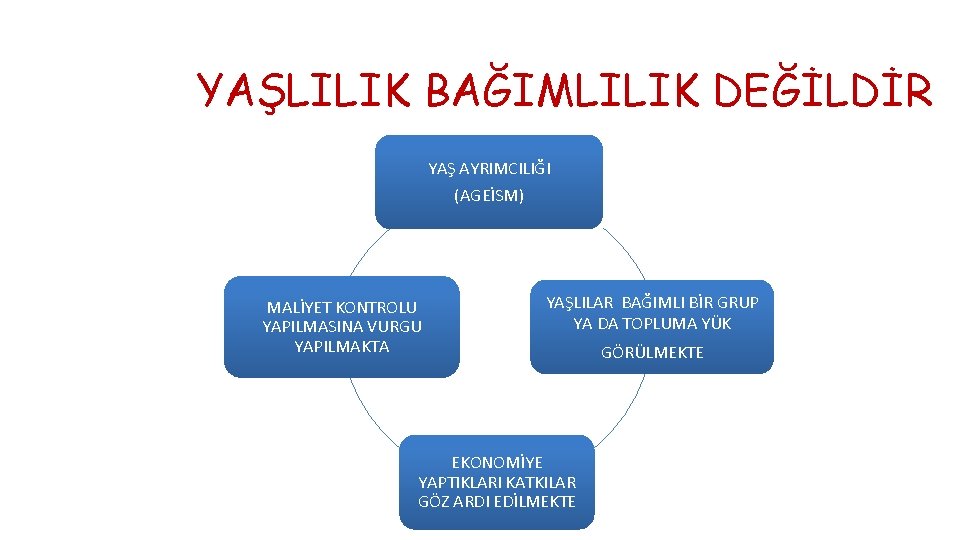 YAŞLILIK BAĞIMLILIK DEĞİLDİR

YAŞ AYRIMCILIĞI

(AGEİSM)

YAŞLILAR BAĞIMLI BİR GRUP YA DA TOPLUMA YÜK GÖRÜLMEKTE

EKONOMİYE YAPTIKLARI KATKILAR GÖZ ARDI EDİLMEKTE

MALİYET KONTROLU YAPILMASINA VURGU YAPILMAKTA